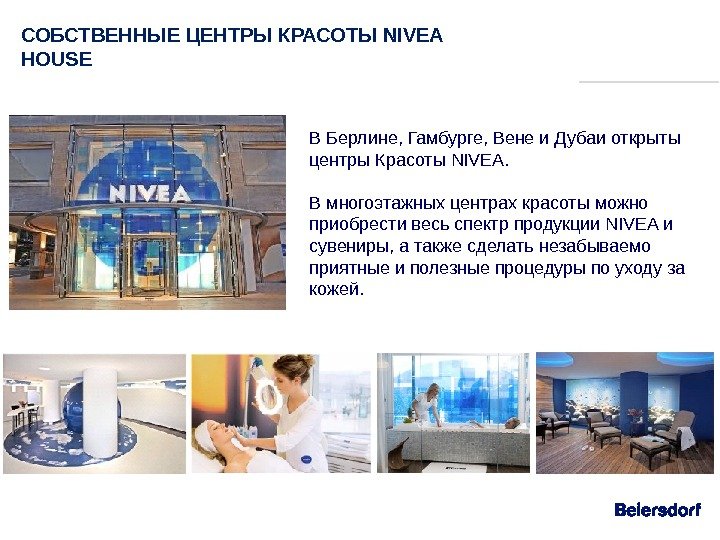 СОБСТВЕННЫЕ ЦЕНТРЫ КРАСОТЫ NIVEA HOUSE

NIVEA

В Берлине, Гамбурге, Вене и Дубаи открыты центры Красоты NIVEA.

В многоэтажных центрах красоты можно приобрести весь спектр продукции NIVEA и сувениры, а также сделать незабываемо приятные и полезные процедуры по уходу за кожей.

Beiersdorf